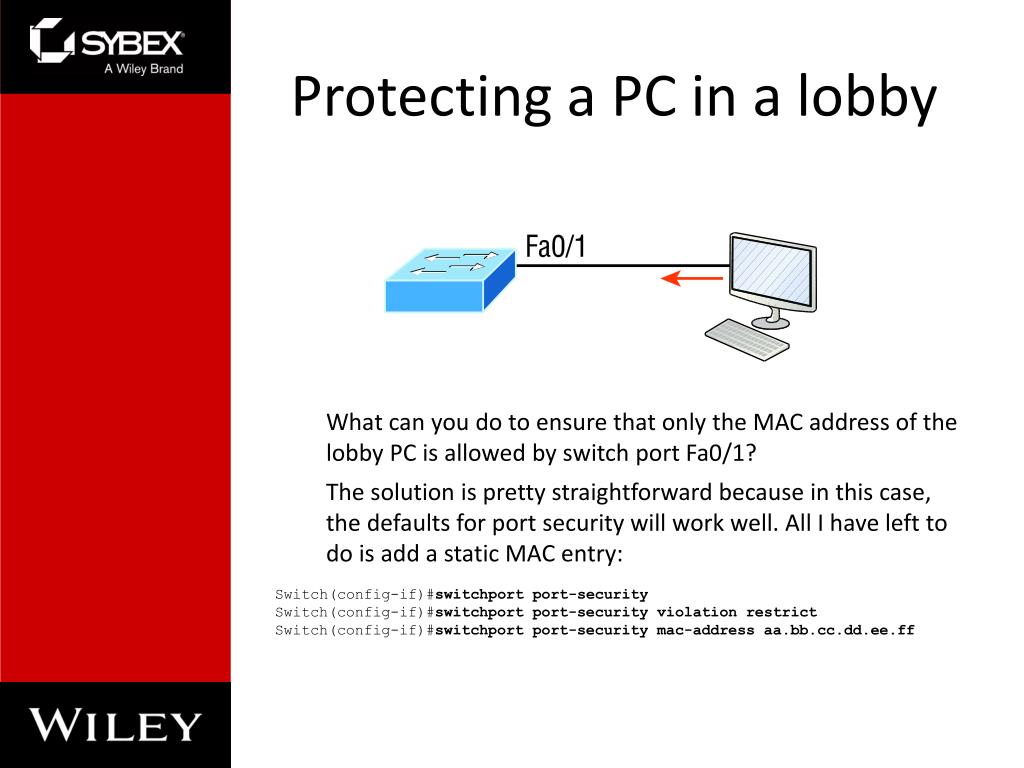 SYBEX
A Wiley Brand

Protecting a PC in a lobby

Fa0/1

What can you do to ensure that only the MAC address of the lobby PC is allowed by switch port Fa0/1?

The solution is pretty straightforward because in this case, the defaults for port security will work well. All I have left to do is add a static MAC entry:

Switch(config-if)#switchport port-security
Switch(config-if)#switchport port-security violation restrict
Switch(config-if)#switchport port-security mac-address aa.bb.cc.dd.ee.ff

WILEY